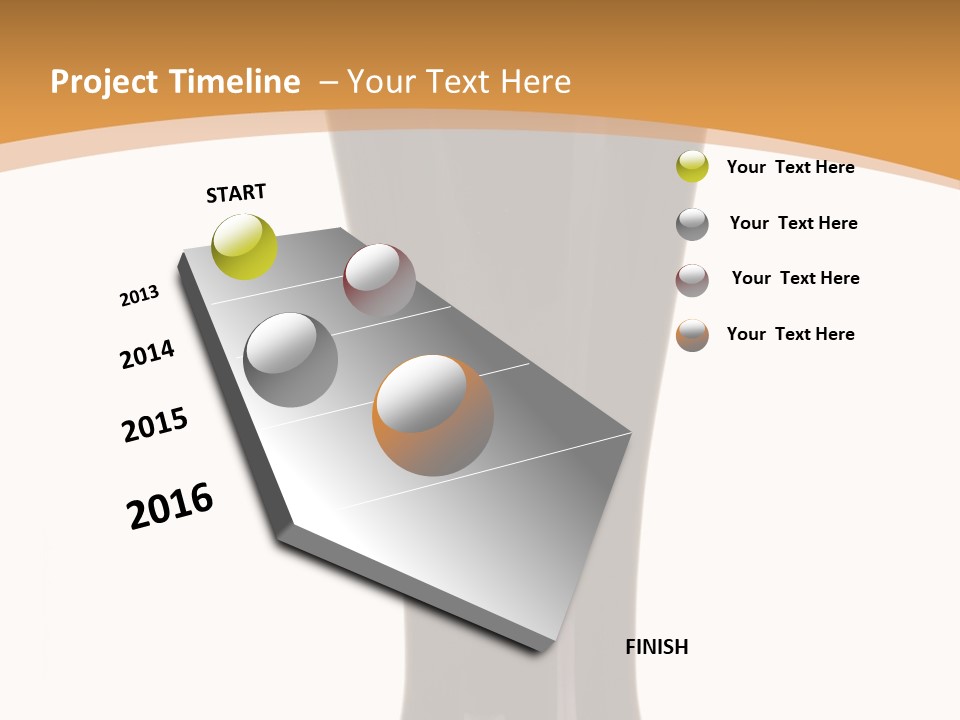 Project Timeline – Your Text Here

START

2013

2014

2015

2016

FINISH

Your Text Here

Your Text Here

Your Text Here

Your Text Here